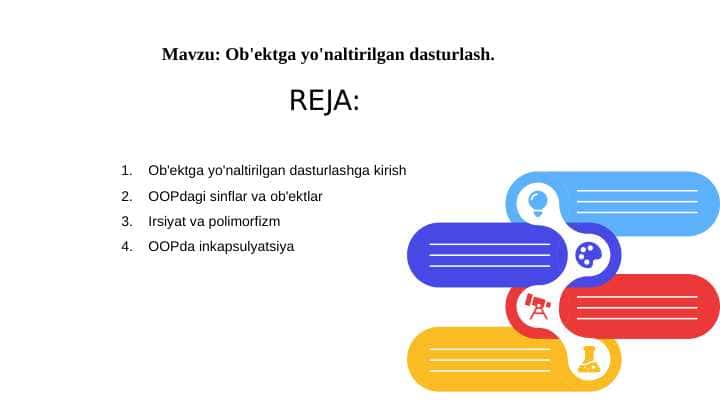 Mavzu: Ob'ektga yo'naltirilgan dasturlash.

REJA:

1. Ob'ektga yo'naltirilgan dasturlashga kirish
2. OOPdagi sinflar va ob'ektlar
3. Irsiyat va polimorfizm
4. OOPda inkapsulyatsiya